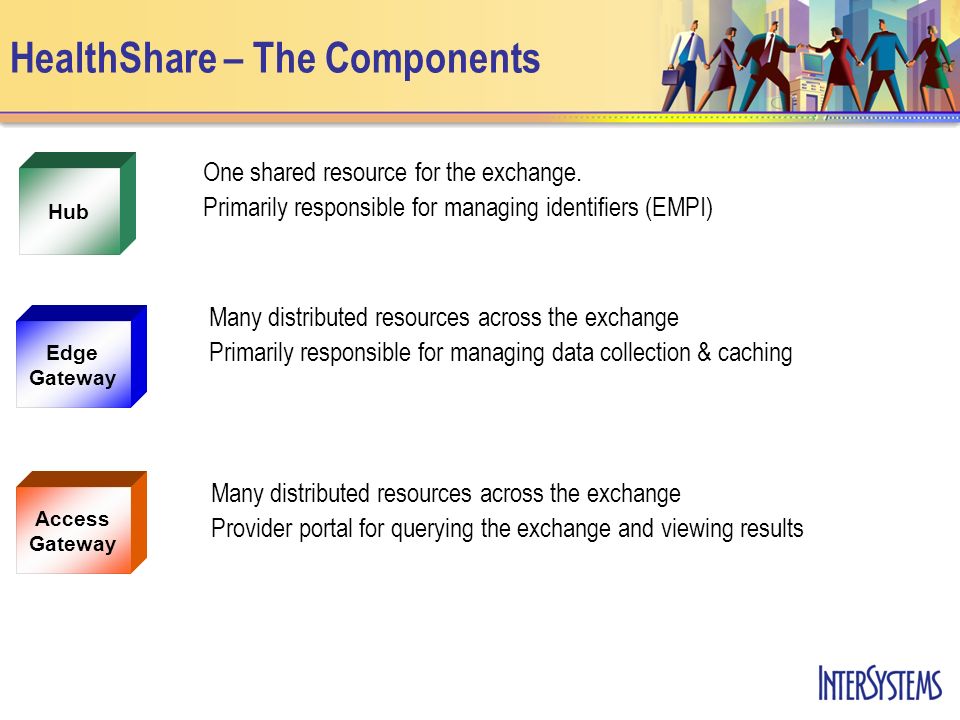 HealthShare – The Components

Hub

One shared resource for the exchange.
Primarily responsible for managing identifiers (EMPI)

Edge Gateway

Many distributed resources across the exchange
Primarily responsible for managing data collection & caching

Access Gateway

Many distributed resources across the exchange
Provider portal for querying the exchange and viewing results

INTERSYSTEMS